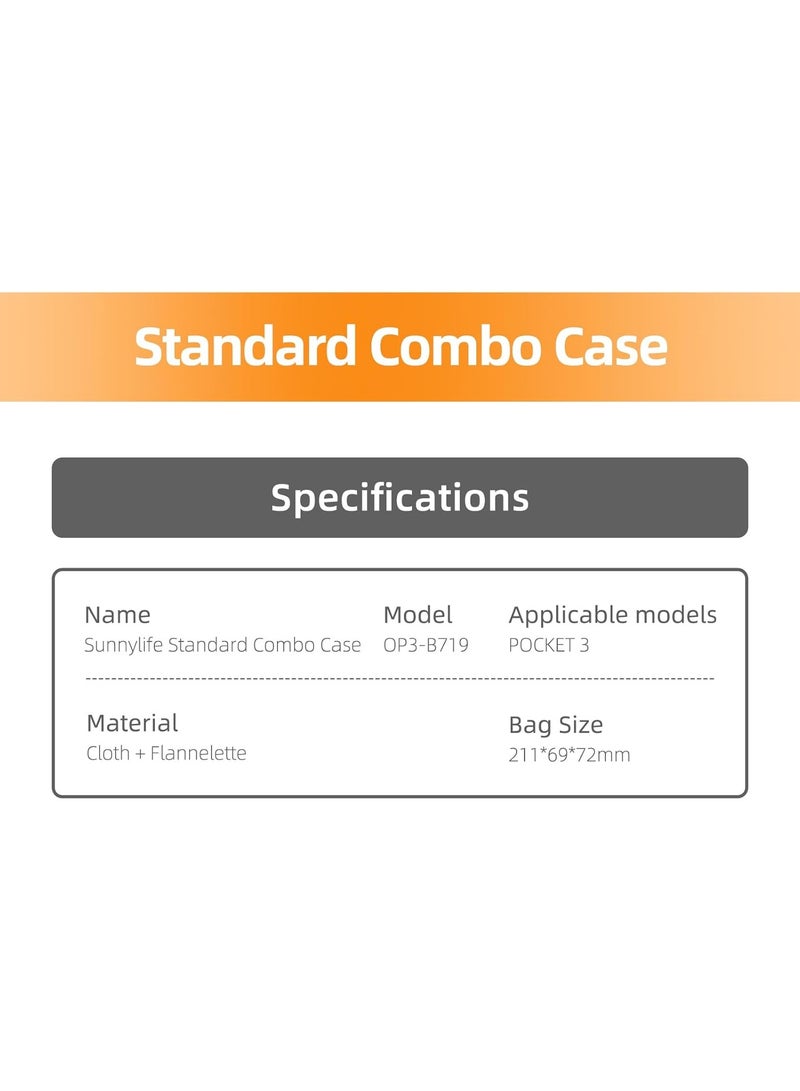 Standard Combo Case

Specifications

Name
Sunnylife Standard Combo Case

Model
OP3-B719

Applicable models
POCKET 3

Material
Cloth + Flannelette

Bag Size
211*69*72mm